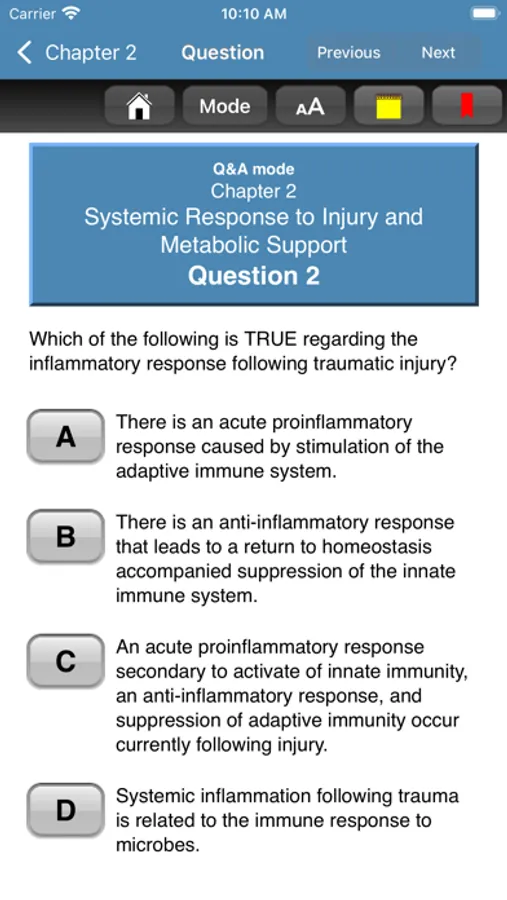 Carrier 10:10 AM

Chapter 2 Question Previous Next

Mode AA

Q&A mode
Chapter 2
Systemic Response to Injury and Metabolic Support
Question 2

Which of the following is TRUE regarding the inflammatory response following traumatic injury?

A There is an acute proinflammatory response caused by stimulation of the adaptive immune system.

B There is an anti-inflammatory response that leads to a return to homeostasis accompanied suppression of the innate immune system.

C An acute proinflammatory response secondary to activate of innate immunity, an anti-inflammatory response, and suppression of adaptive immunity occur currently following injury.

D Systemic inflammation following trauma is related to the immune response to microbes.